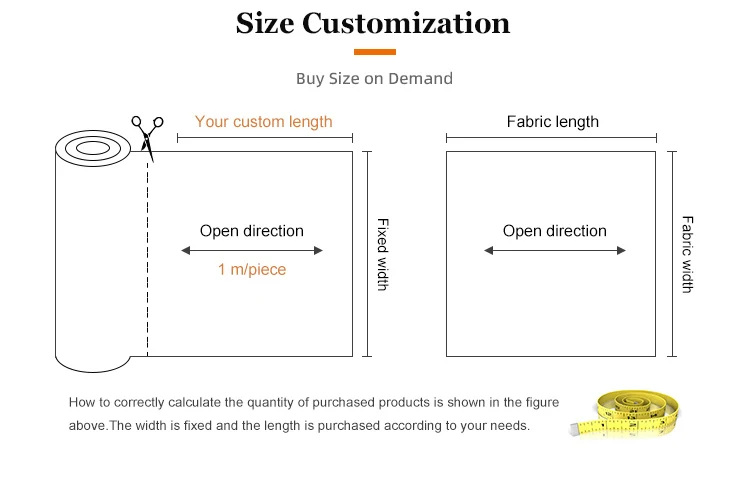 Size Customization

Buy Size on Demand

Your custom length

Open direction

1 m/piece

Fixed width

Fabric length

Open direction

Fabric width

How to correctly calculate the quantity of purchased products is shown in the figure above.The width is fixed and the length is purchased according to your needs.